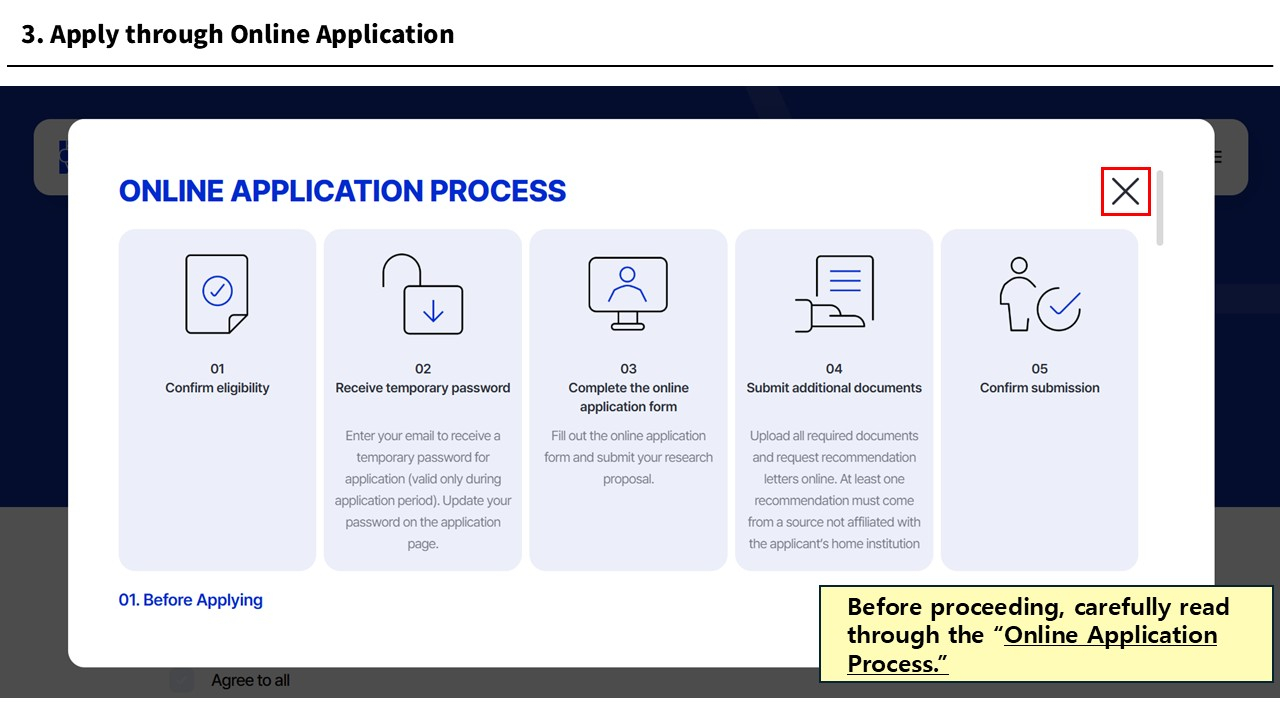 3. Apply through Online Application

ONLINE APPLICATION PROCESS

01
Confirm eligibility

02
Receive temporary password

Enter your email to receive a temporary password for application (valid only during application period). Update your password on the application page.

03
Complete the online application form

Fill out the online application form and submit your research proposal.

04
Submit additional documents

Upload all required documents and request recommendation letters online. At least one recommendation must come from a source not affiliated with the applicant's home institution

05
Confirm submission

01. Before Applying

Agree to all

Before proceeding, carefully read through the "Online Application Process."